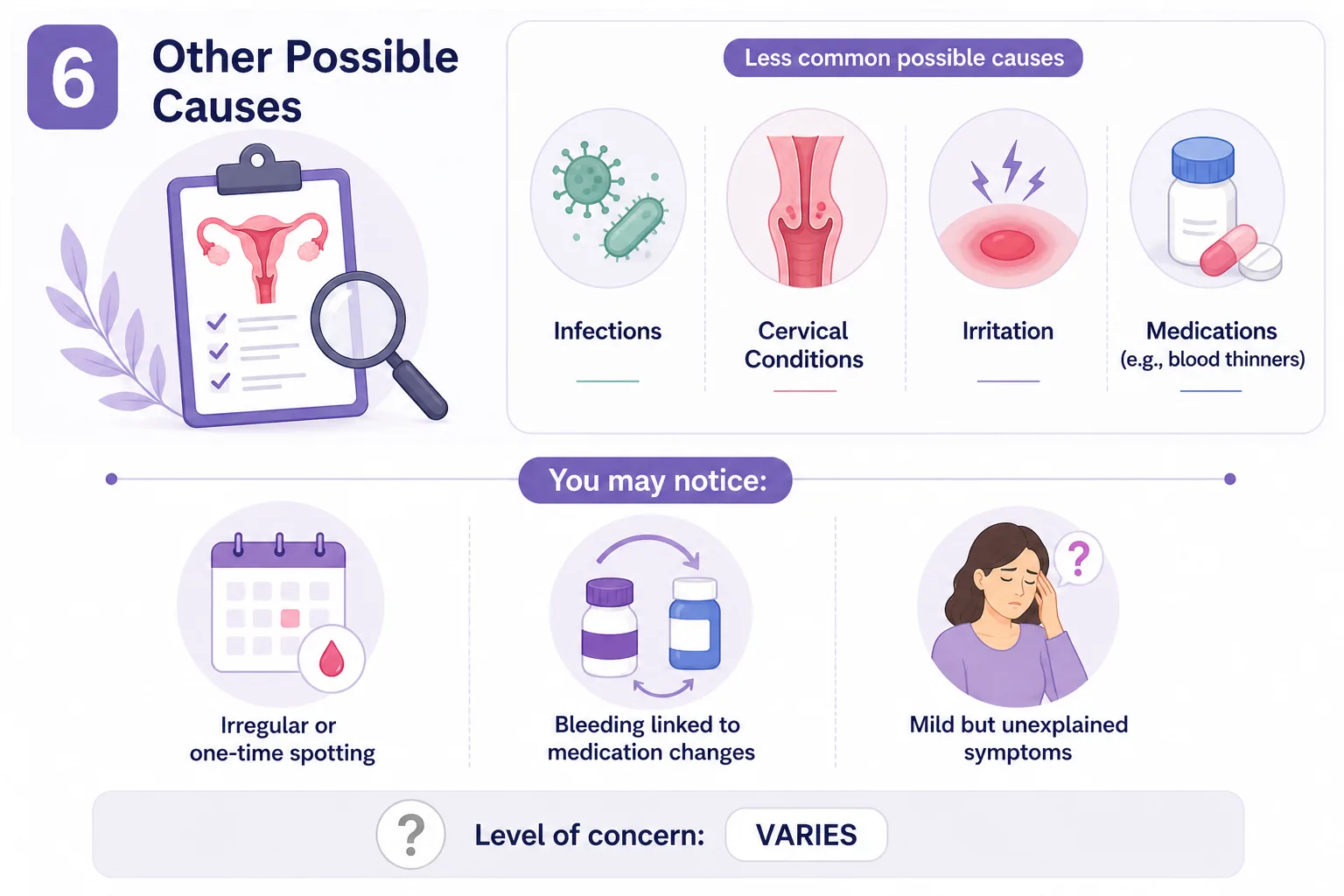 6

Other Possible Causes

Less common possible causes

Infections

Cervical Conditions

Irritation

Medications (e.g., blood thinners)

You may notice:

Irregular or one-time spotting

Bleeding linked to medication changes

Mild but unexplained symptoms

?

Level of concern: VARIES